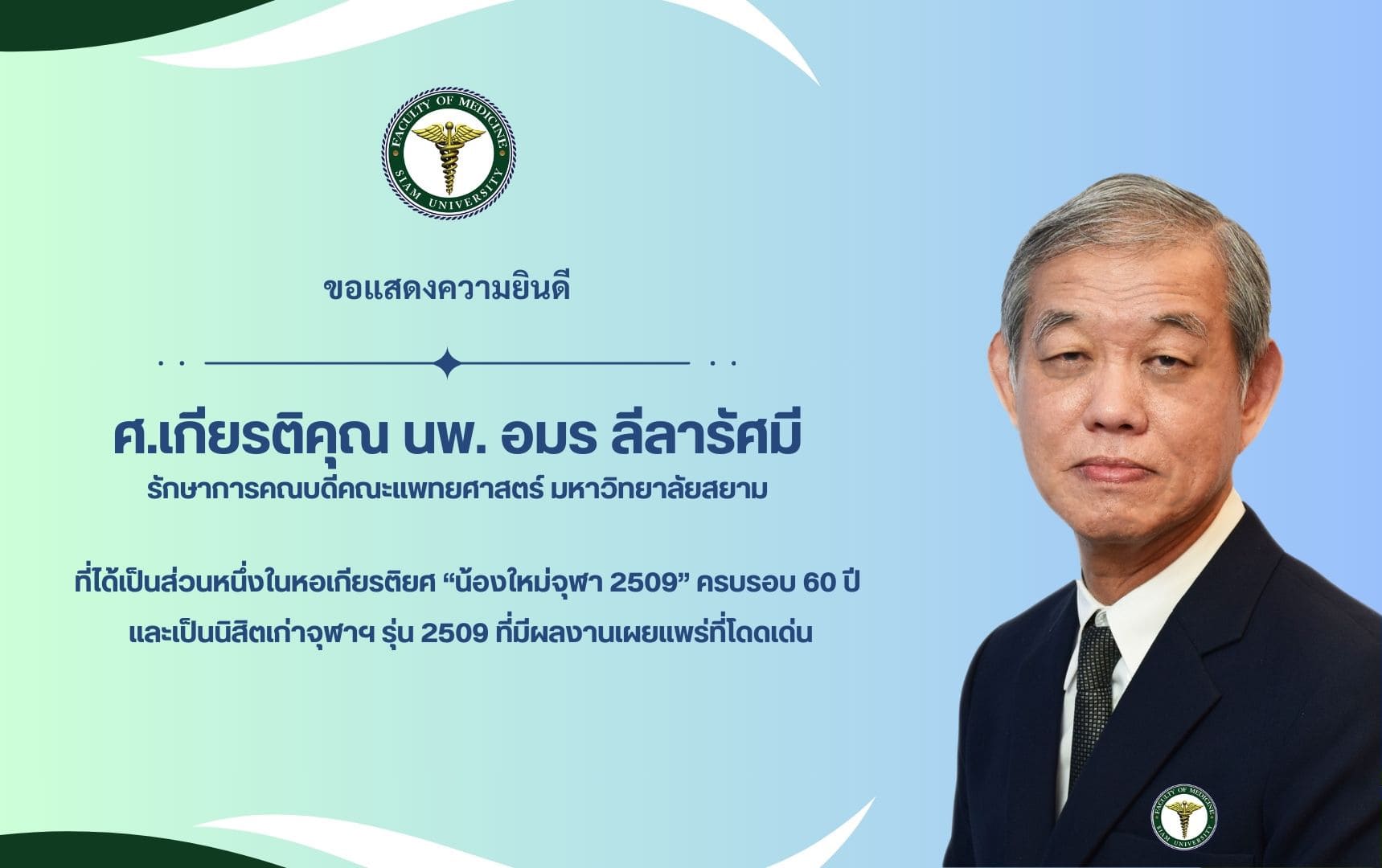 FACULTY OF MEDICINE
SIAM UNIVERSITY

ขอแสดงความยินดี

ศ.เกียรติคุณ นพ. อมร ลีลารัศมี
รักษาการคณบดีคณะแพทยศาสตร์ มหาวิทยาลัยสยาม

ที่ได้เป็นส่วนหนึ่งในหอเกียรติยศ “น้องใหม่จุฬา 2509” ครบรอบ 60 ปี
และเป็นนิสิตเก่าจุฬาฯ รุ่น 2509 ที่มีผลงานเผยแพร่ที่โดดเด่น

FACULTY OF MEDICINE
SIAM UNIVERSITY